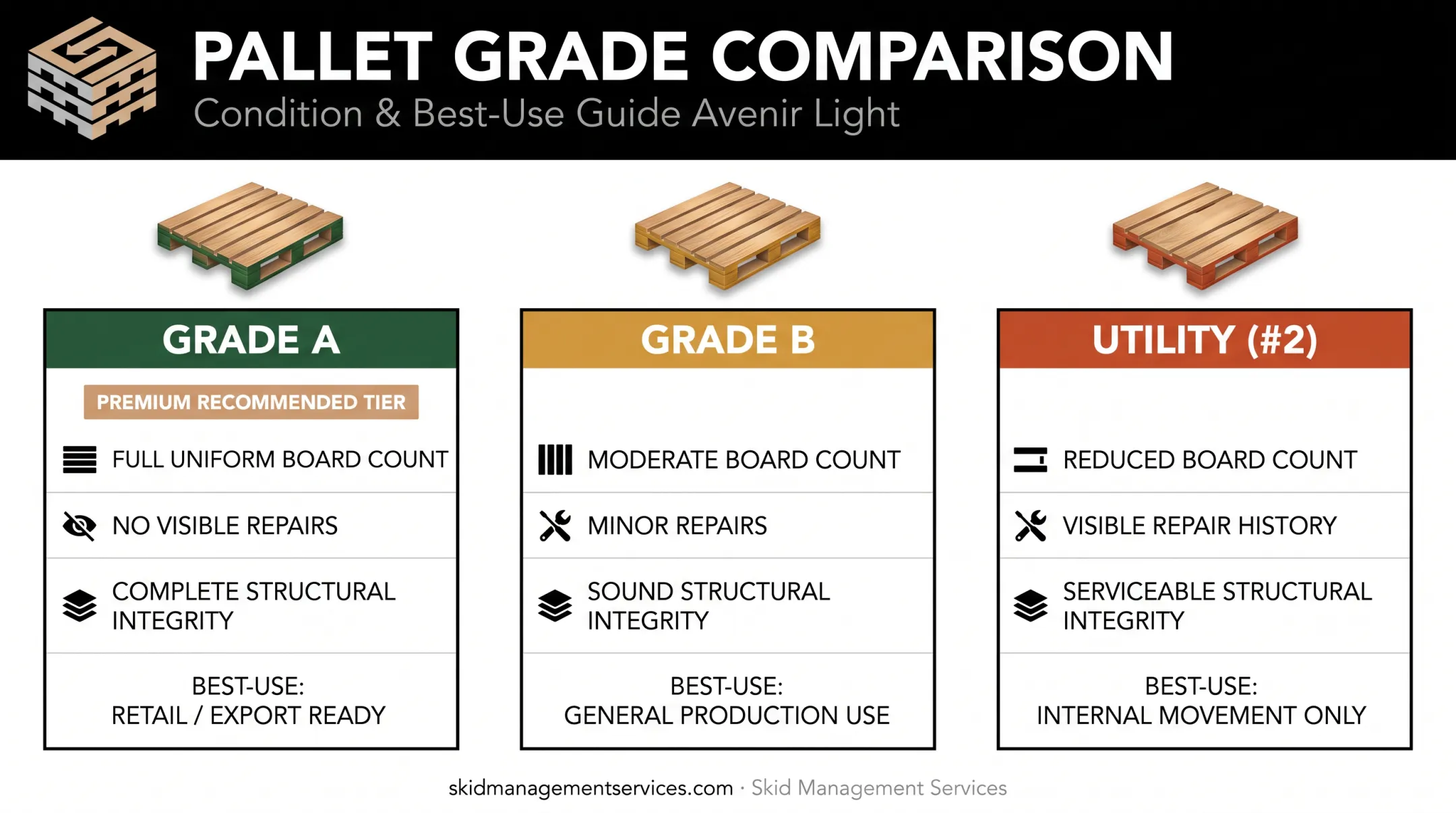 PALLET GRADE COMPARISON

Condition & Best-Use Guide Avenir Light

GRADE A

PREMIUM RECOMMENDED TIER

FULL UNIFORM BOARD COUNT

NO VISIBLE REPAIRS

COMPLETE STRUCTURAL INTEGRITY

BEST-USE:
RETAIL / EXPORT READY

GRADE B

MODERATE BOARD COUNT

MINOR REPAIRS

SOUND STRUCTURAL INTEGRITY

BEST-USE:
GENERAL PRODUCTION USE

UTILITY (#2)

REDUCED BOARD COUNT

VISIBLE REPAIR HISTORY

SERVICEABLE STRUCTURAL INTEGRITY

BEST-USE:
INTERNAL MOVEMENT ONLY

skidmanagementservices.com · Skid Management Services